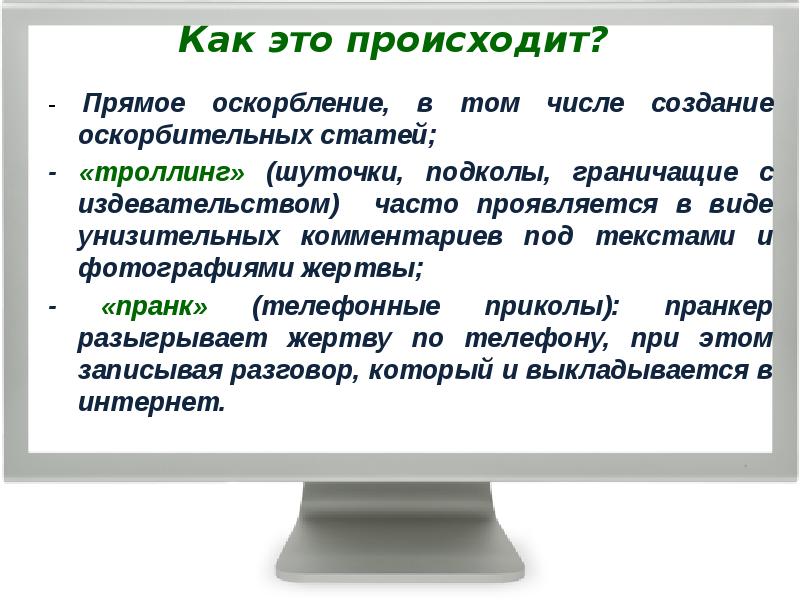 Как это происходит?

- Прямое оскорбление, в том числе создание оскорбительных статей;

- «троллинг» (шуточки, подколы, граничащие с издевательством) часто проявляется в виде унизительных комментариев под текстами и фотографиями жертвы;

- «пранк» (телефонные приколы): пранкер разыгрывает жертву по телефону, при этом записывая разговор, который и выкладывается в интернет.